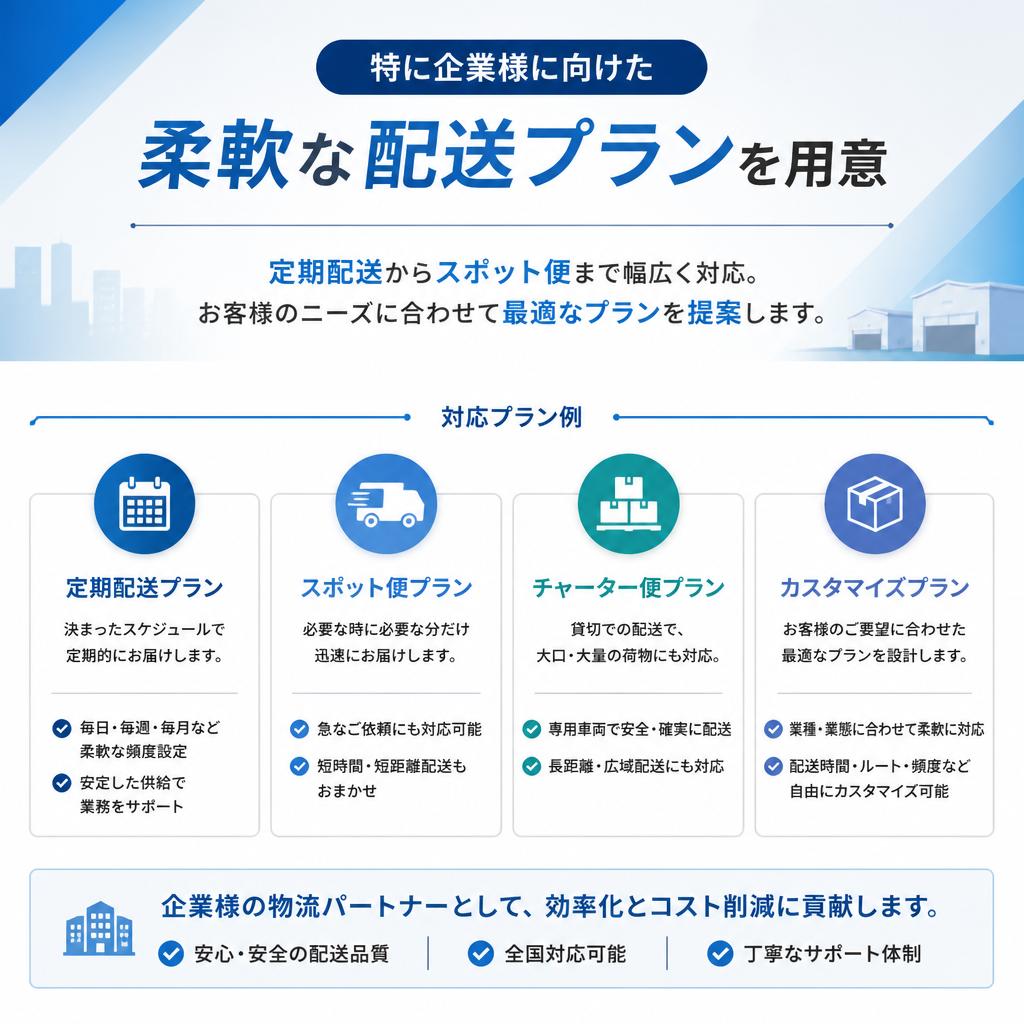 特に企業様に向けた

柔軟な配送プランを用意

定期配送からスポット便まで幅広く対応。
お客様のニーズに合わせて最適なプランを提案します。

対応プラン例

定期配送プラン

決まったスケジュールで定期的にお届けします。

毎日・毎週・毎月など柔軟な頻度設定

安定した供給で業務をサポート

スポット便プラン

必要な時に必要な分だけ迅速にお届けします。

急なご依頼にも対応可能

短時間・短距離配送もおまかせ

チャーター便プラン

貸切での配送で、大口・大量の荷物にも対応。

専用車両で安全・確実に配送

長距離・広域配送にも対応

カスタマイズプラン

お客様のご要望に合わせた最適なプランを設計します。

業種・業態に合わせて柔軟に対応

配送時間・ルート・頻度など自由にカスタマイズ可能

企業様の物流パートナーとして、効率化とコスト削減に貢献します。

安心・安全の配送品質

全国対応可能

丁寧なサポート体制